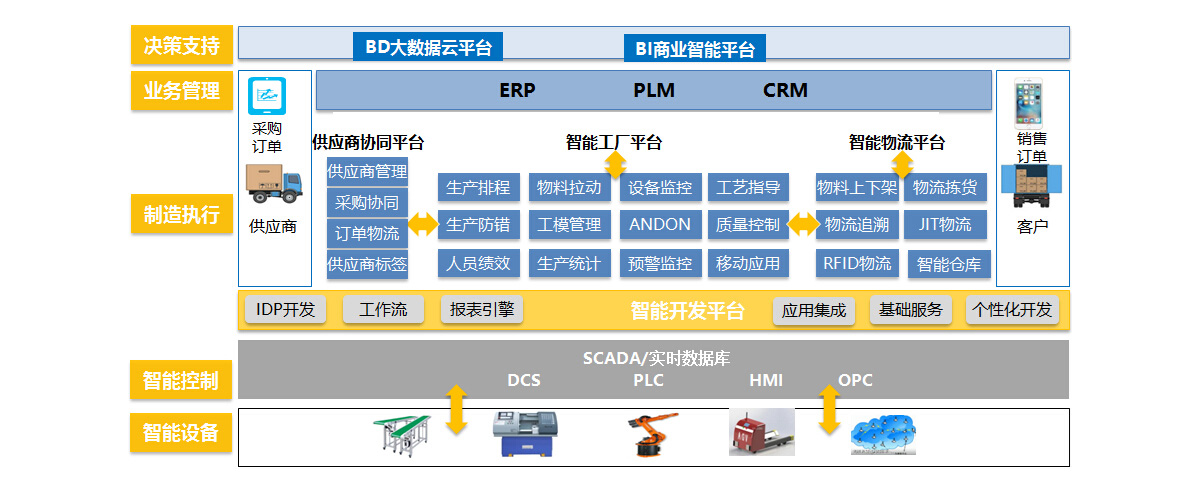 决策支持

BD大数据云平台

BI商业智能平台

业务管理

ERP PLM CRM

采购订单

供应商

制造执行

供应商协同平台

供应商管理

采购协同

订单物流

供应商标签

智能工厂平台

生产排程

物料拉动

设备监控

工艺指导

生产防错

工模管理

ANDON

质量控制

人员绩效

生产统计

预警监控

移动应用

智能物流平台

物料上下架

物流拣货

物流追溯

JIT物流

RFID物流

智能仓库

销售订单

客户

IDP开发

工作流

报表引擎

智能开发平台

应用集成

基础服务

个性化开发

智能控制

SCADA/实时数据库

DCS PLC HMI OPC

智能设备